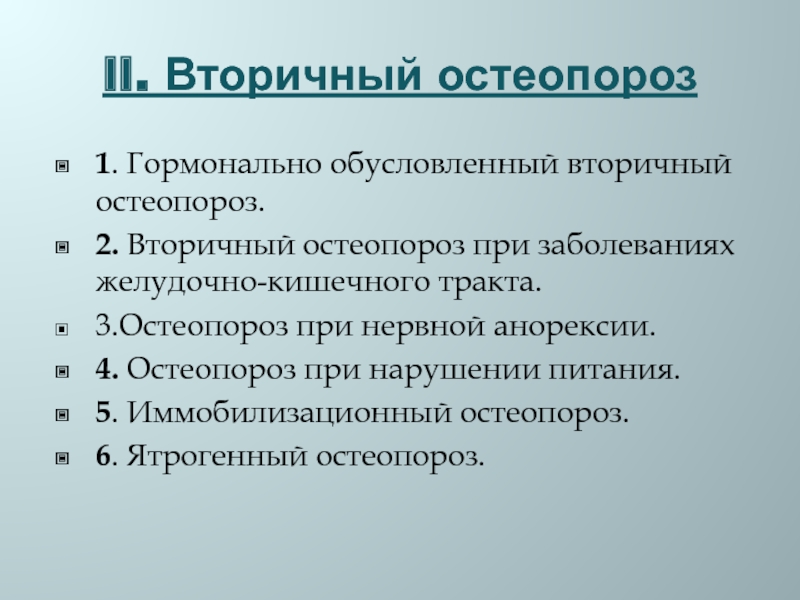 II. Вторичный остеопороз

1. Гормонально обусловленный вторичный остеопороз.

2. Вторичный остеопороз при заболеваниях желудочно-кишечного тракта.

3.Остеопороз при нервной анорексии.

4. Остеопороз при нарушении питания.

5. Иммобилизационный остеопороз.

6. Ятрогенный остеопороз.